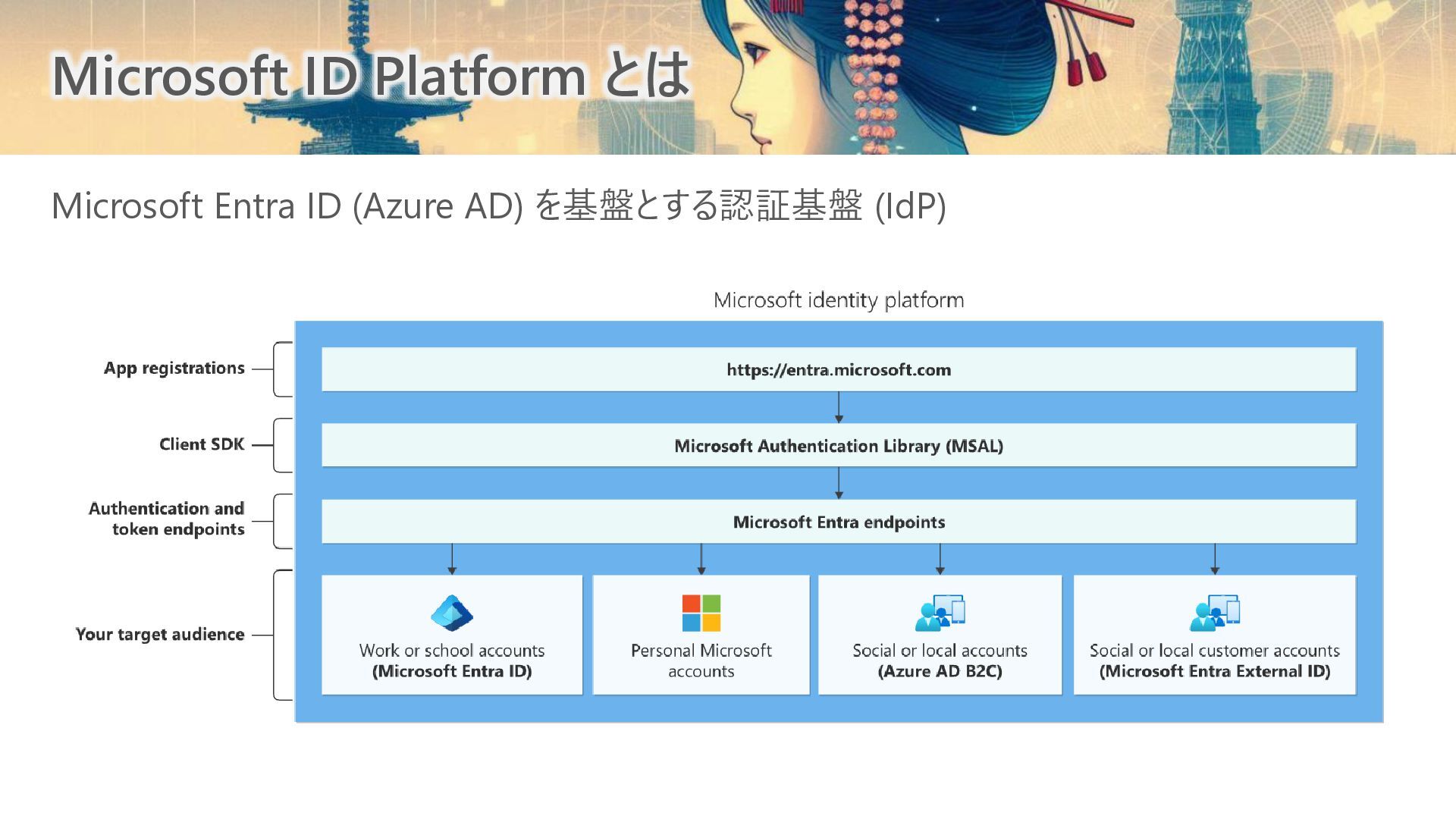 Microsoft ID Platform とは

Microsoft Entra ID (Azure AD) を基盤とする認証基盤 (IdP)

Microsoft identity platform

App registrations

https://entra.microsoft.com

Client SDK

Microsoft Authentication Library (MSAL)

Authentication and token endpoints

Microsoft Entra endpoints

Your target audience

Work or school accounts
(Microsoft Entra ID)

Personal Microsoft accounts

Social or local accounts
(Azure AD B2C)

Social or local customer accounts
(Microsoft Entra External ID)